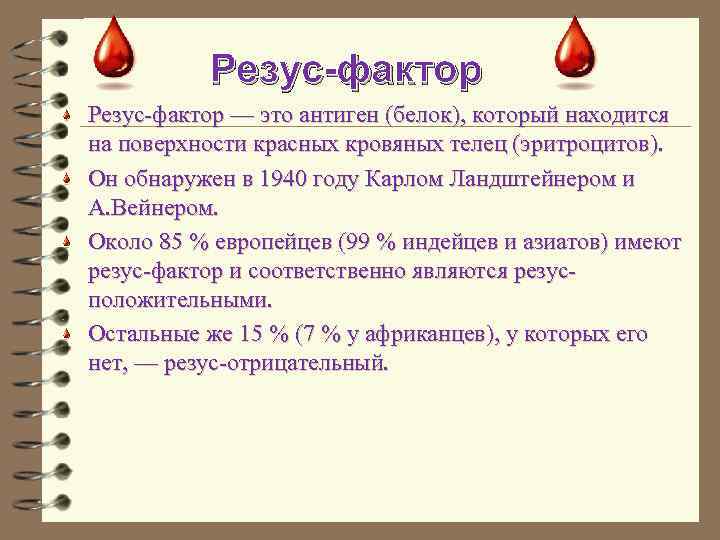 Резус-фактор

Резус-фактор — это антиген (белок), который находится на поверхности красных кровяных телец (эритроцитов).

Он обнаружен в 1940 году Карлом Ландштейнером и А.Вейнером.

Около 85 % европейцев (99 % индейцев и азиатов) имеют резус-фактор и соответственно являются резус-положительными.

Остальные же 15 % (7 % у африканцев), у которых его нет, — резус-отрицательный.